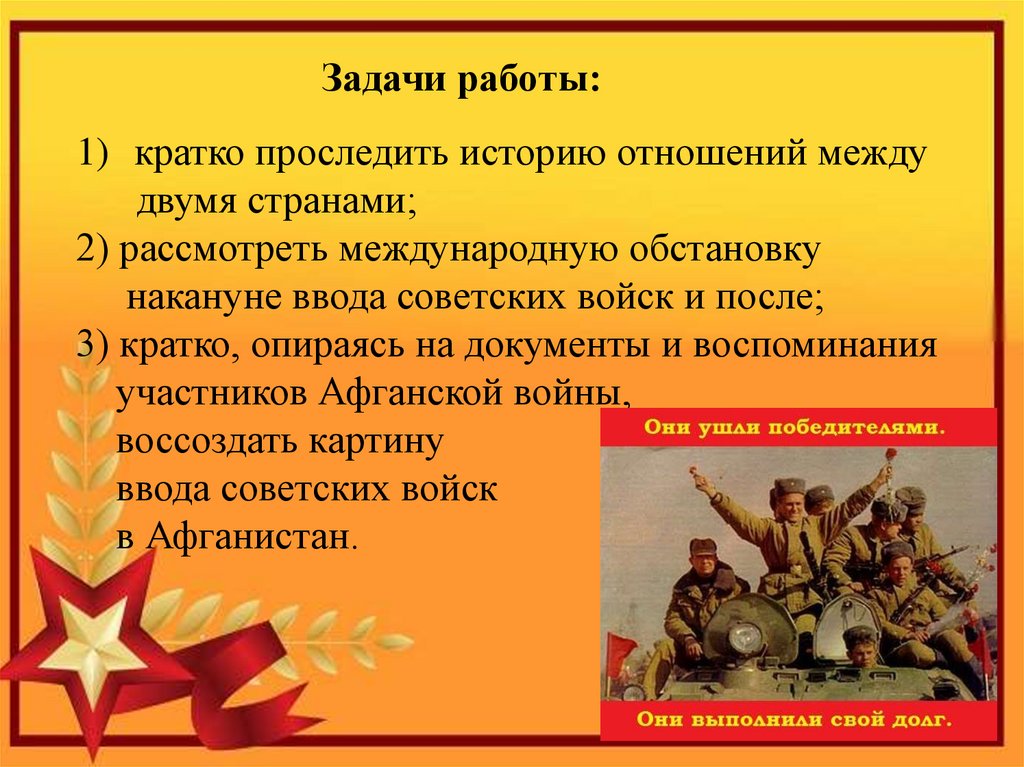 Задачи работы:

1) кратко проследить историю отношений между двумя странами;
2) рассмотреть международную обстановку накануне ввода советских войск и после;
3) кратко, опираясь на документы и воспоминания участников Афганской войны, воссоздать картину ввода советских войск в Афганистан.

Они ушли победителями.

Они выполнили свой долг.